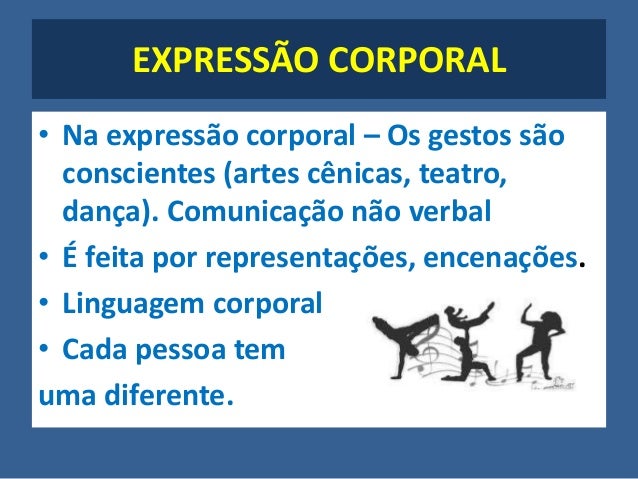 EXPRESSÃO CORPORAL

• Na expressão corporal – Os gestos são conscientes (artes cênicas, teatro, dança). Comunicação não verbal
• É feita por representações, encenações.
• Linguagem corporal
• Cada pessoa tem uma diferente.